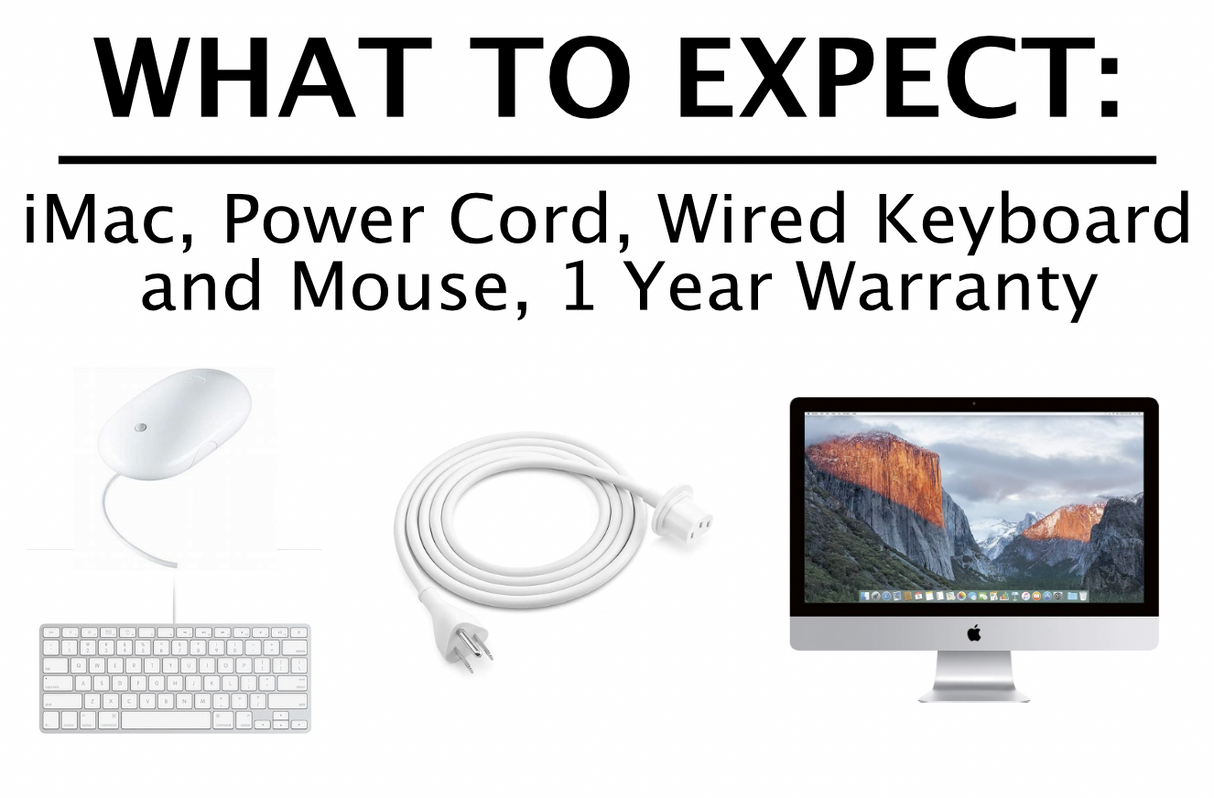 WHAT TO EXPECT:

iMac, Power Cord, Wired Keyboard and Mouse, 1 Year Warranty